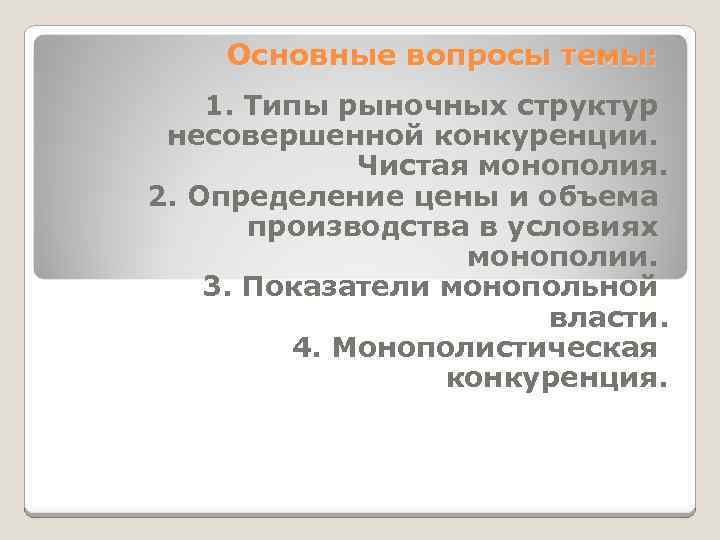 Основные вопросы темы:

1. Типы рыночных структур несовершенной конкуренции. Чистая монополия.
2. Определение цены и объема производства в условиях монополии.
3. Показатели монопольной власти.
4. Монополистическая конкуренция.